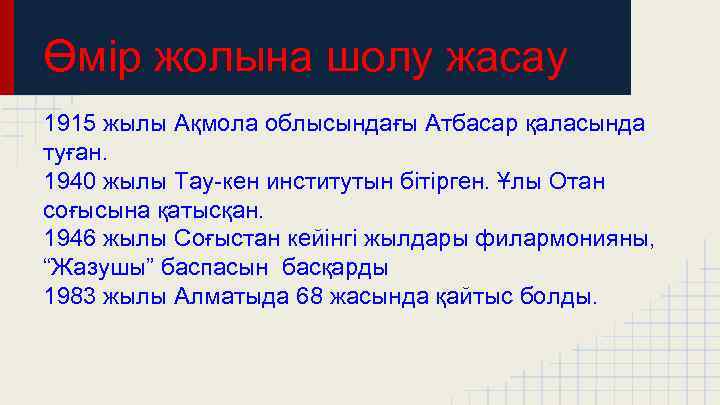 Өмір жолына шолу жасау

1915 жылы Ақмола облысындағы Атбасар қаласында туған.
1940 жылы Тау-кен институтын бітірген. Ұлы Отан соғысына қатысқан.
1946 жылы Соғыстан кейінгі жылдары филармонияны, “Жазушы” баспасын басқарды
1983 жылы Алматыда 68 жасында қайтыс болды.